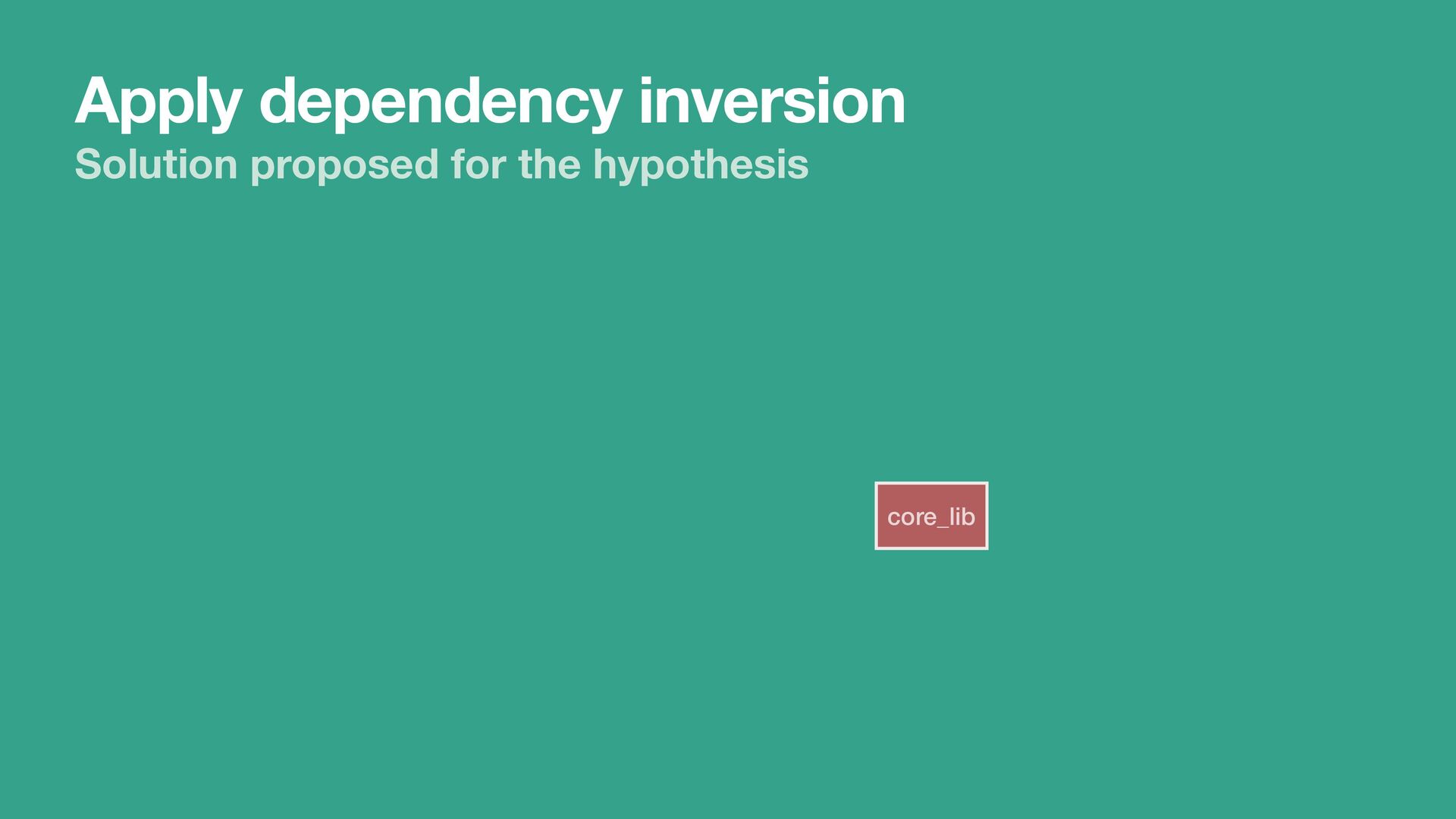 Apply dependency inversion
Solution proposed for the hypothesis

core_lib